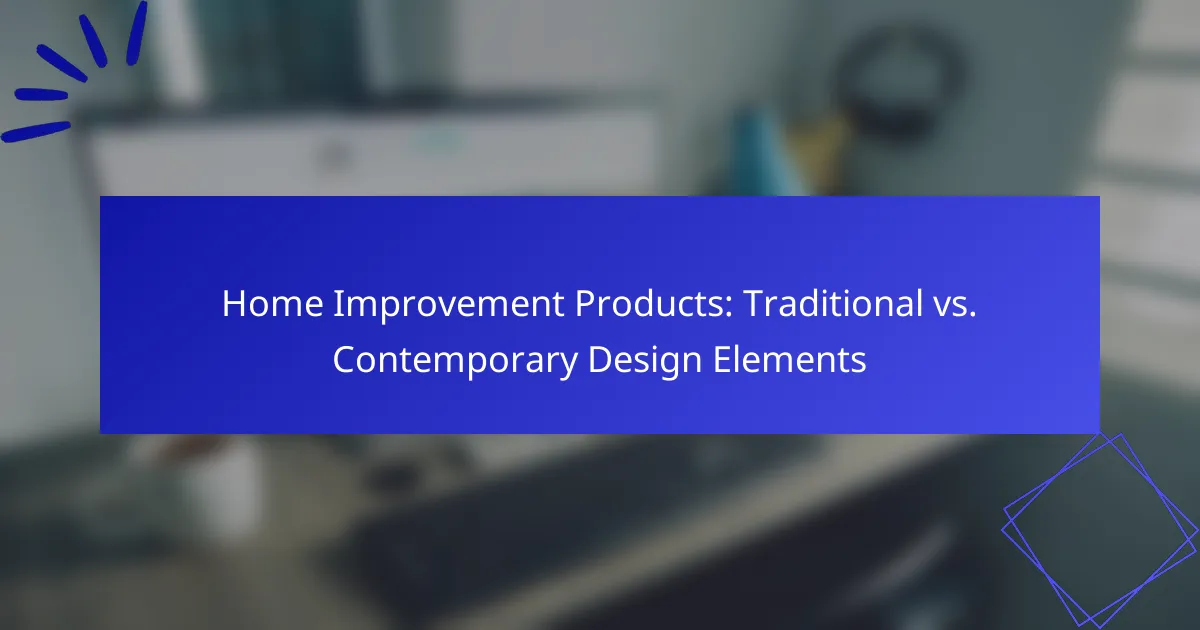 Home Improvement Products: Traditional vs. Contemporary Design Elements